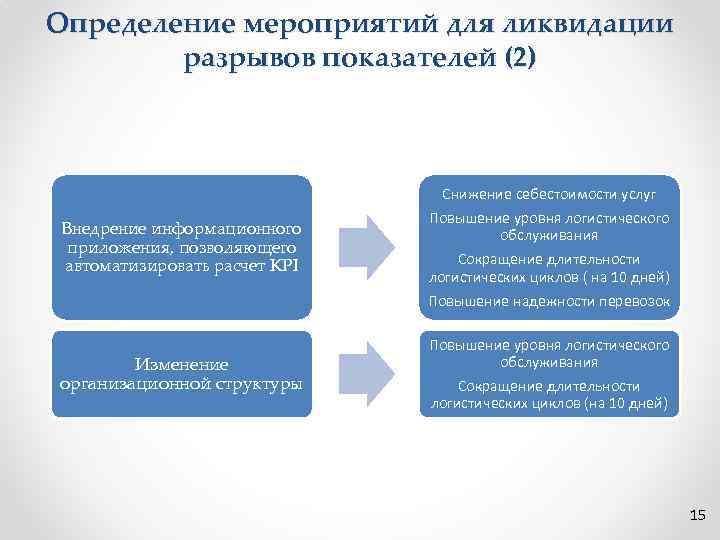 Определение мероприятий для ликвидации разрывов показателей (2)

Внедрение информационного приложения, позволяющего автоматизировать расчет KPI

Снижение себестоимости услуг

Повышение уровня логистического обслуживания

Сокращение длительности логистических циклов ( на 10 дней)

Повышение надежности перевозок

Изменение организационной структуры

Повышение уровня логистического обслуживания

Сокращение длительности логистических циклов (на 10 дней)

15